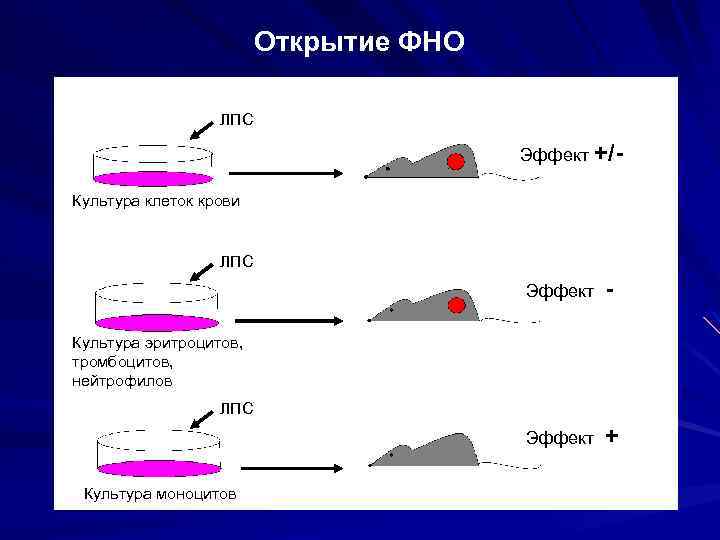 Открытие ФНО

ЛПС

Культура клеток крови

Эффект +/-

ЛПС

Культура эритроцитов, тромбоцитов, нейтрофилов

Эффект -

ЛПС

Культура моноцитов

Эффект +